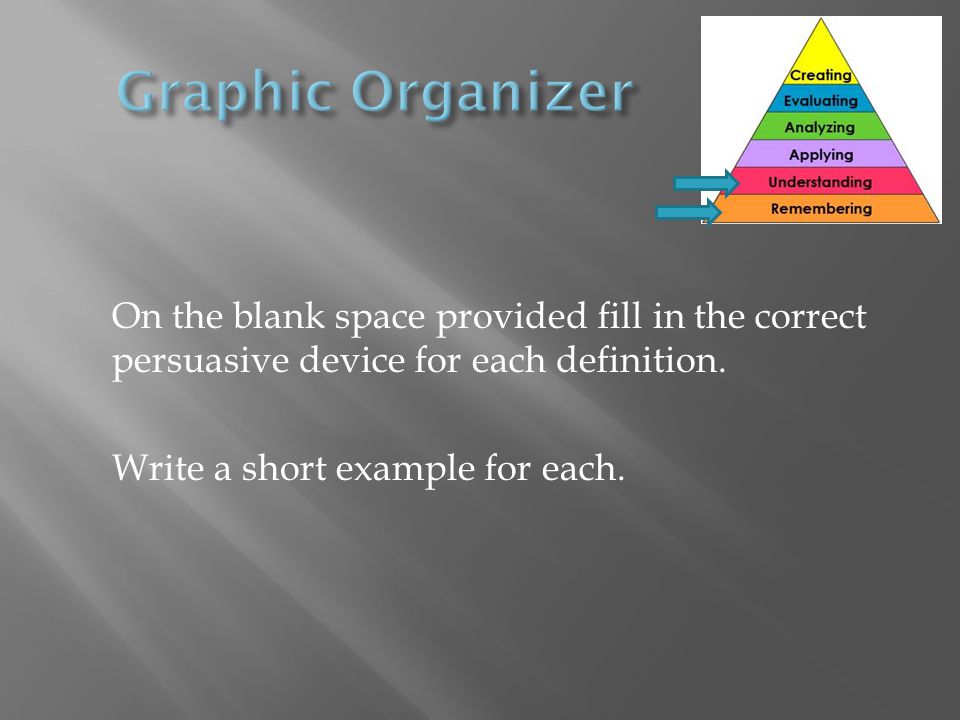 Graphic Organizer

Creating
Evaluating
Analyzing
Applying
Understanding
Remembering

On the blank space provided fill in the correct persuasive device for each definition.

Write a short example for each.